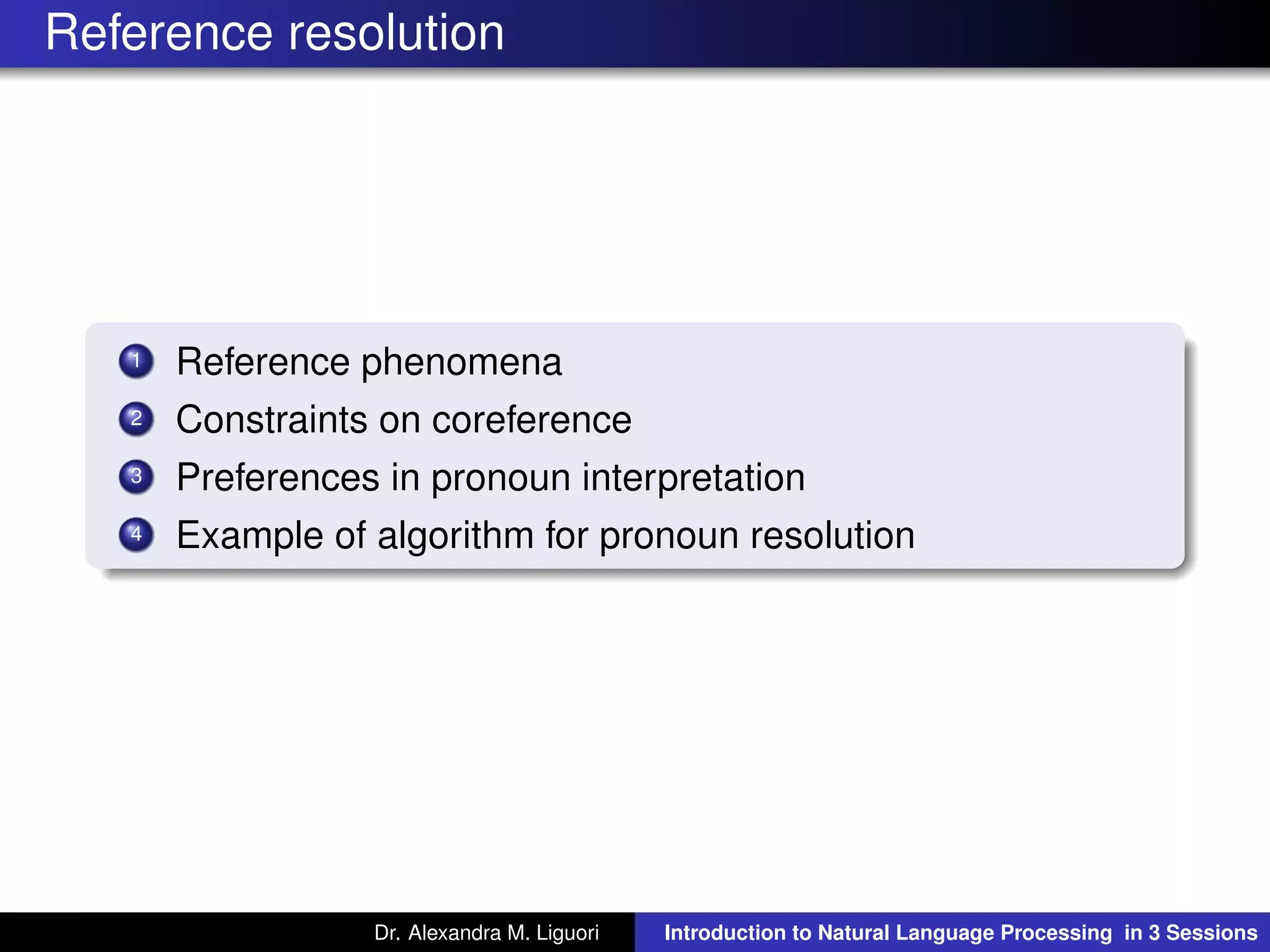 Reference resolution

1 Reference phenomena
2 Constraints on coreference
3 Preferences in pronoun interpretation
4 Example of algorithm for pronoun resolution

Dr. Alexandra M. Liguori Introduction to Natural Language Processing in 3 Sessions